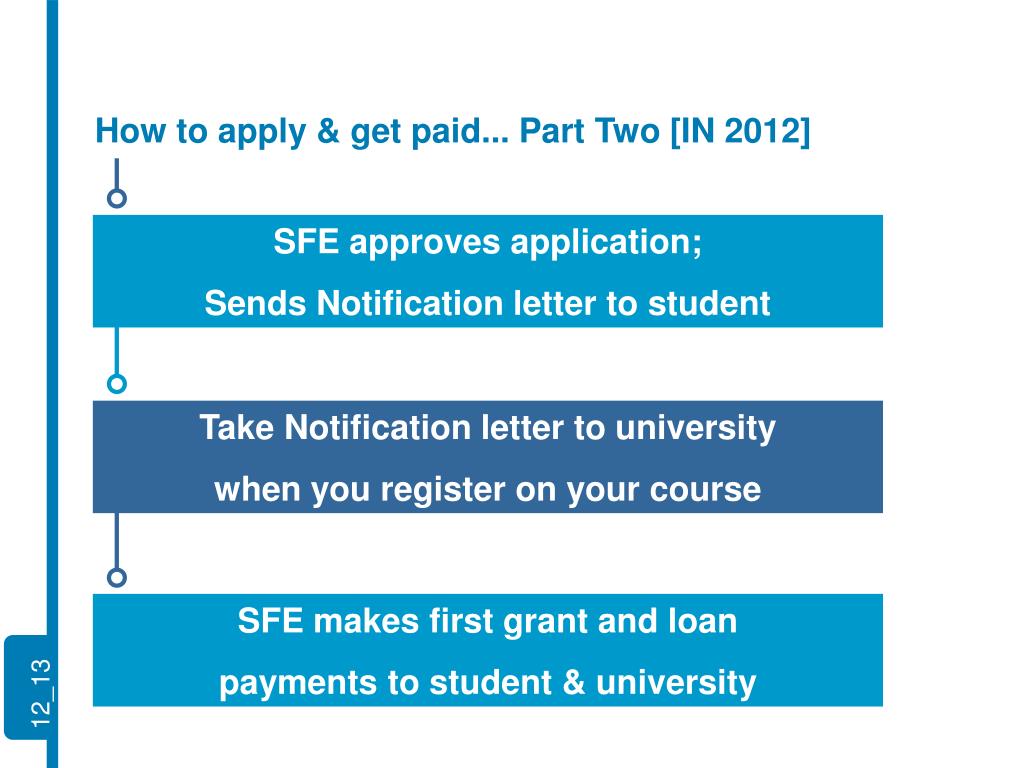 How to apply & get paid... Part Two [IN 2012]

SFE approves application;
Sends Notification letter to student

Take Notification letter to university
when you register on your course

SFE makes first grant and loan
payments to student & university

12_13